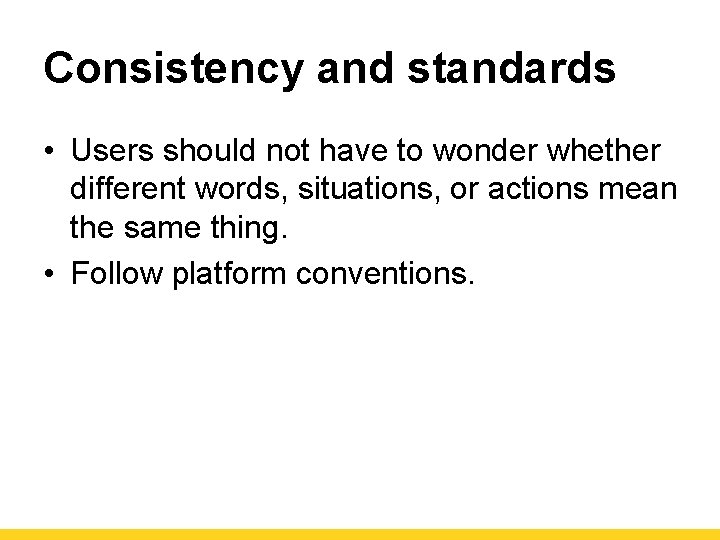 Consistency and standards

• Users should not have to wonder whether different words, situations, or actions mean the same thing.
• Follow platform conventions.